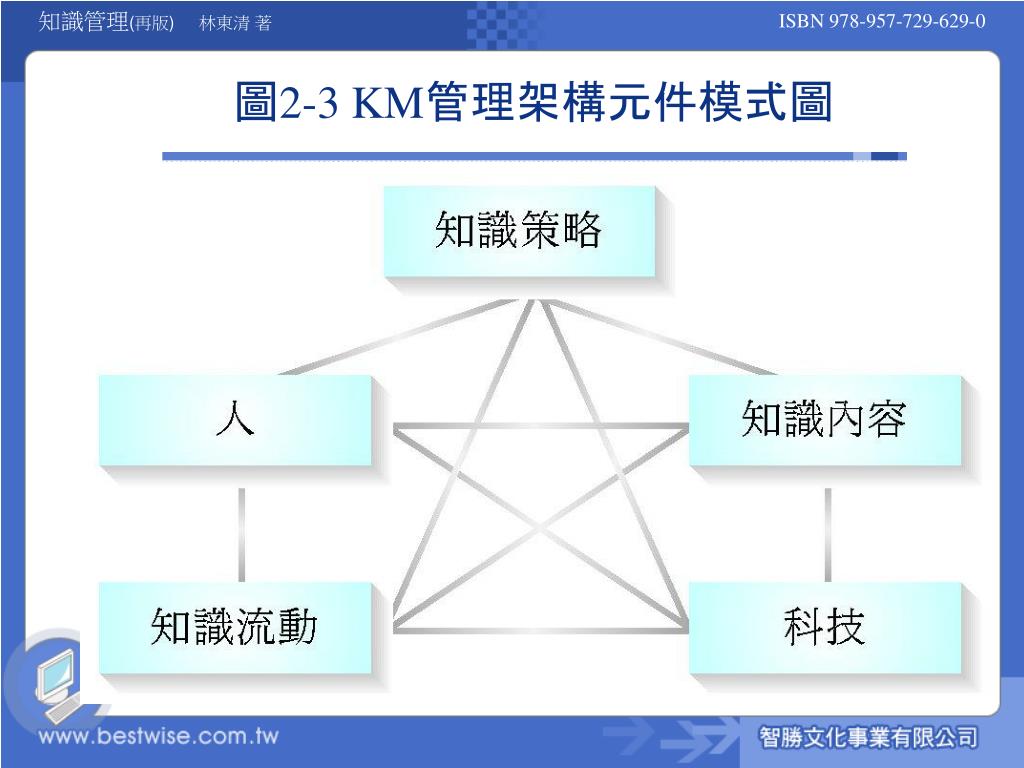 知識管理(再版) 林東清 著

ISBN 978-957-729-629-0

圖2-3 KM管理架構元件模式圖

知識策略

人

知識內容

知識流動

科技

www.bestwise.com.tw

智勝文化事業有限公司